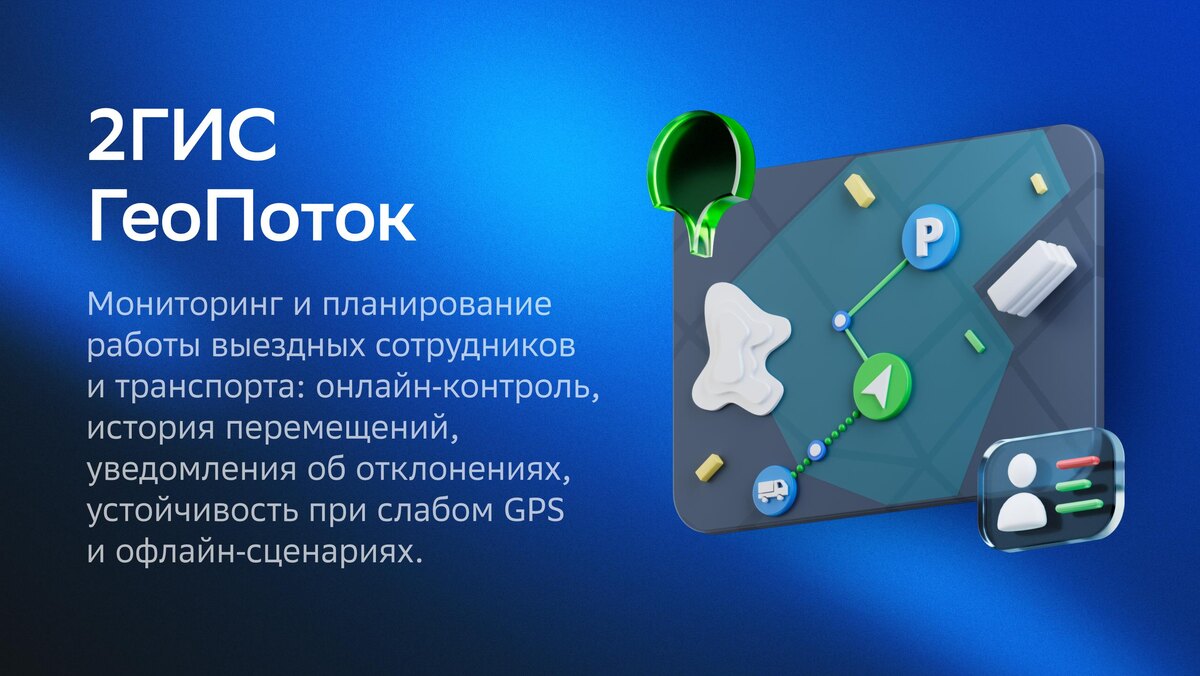 2ГИС ГеоПоток

Мониторинг и планирование работы выездных сотрудников и транспорта: онлайн-контроль, история перемещений, уведомления об отклонениях, устойчивость при слабом GPS и офлайн-сценариях.

P